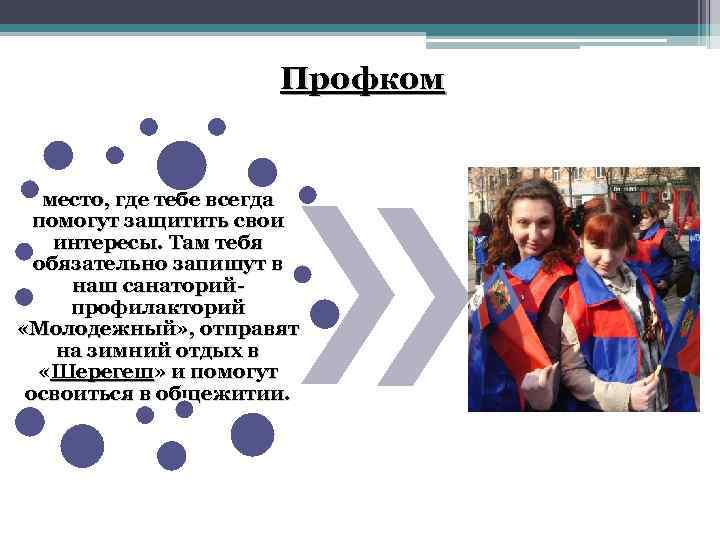 Профком

место, где тебе всегда помогут защитить свои интересы. Там тебя обязательно запишут в наш санаторий-профилакторий «Молодежный», отправят на зимний отдых в «Шерегеш» и помогут освоиться в общежитии.